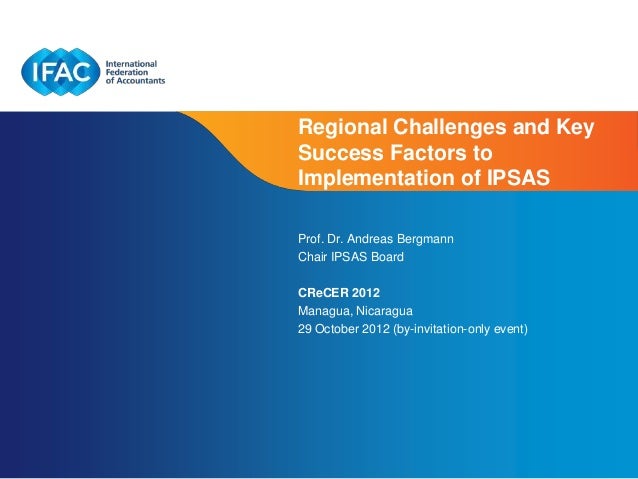 IFAC International Federation of Accountants

Regional Challenges and Key Success Factors to Implementation of IPSAS

Prof. Dr. Andreas Bergmann
Chair IPSAS Board

CReCER 2012
Managua, Nicaragua
29 October 2012 (by-invitation-only event)